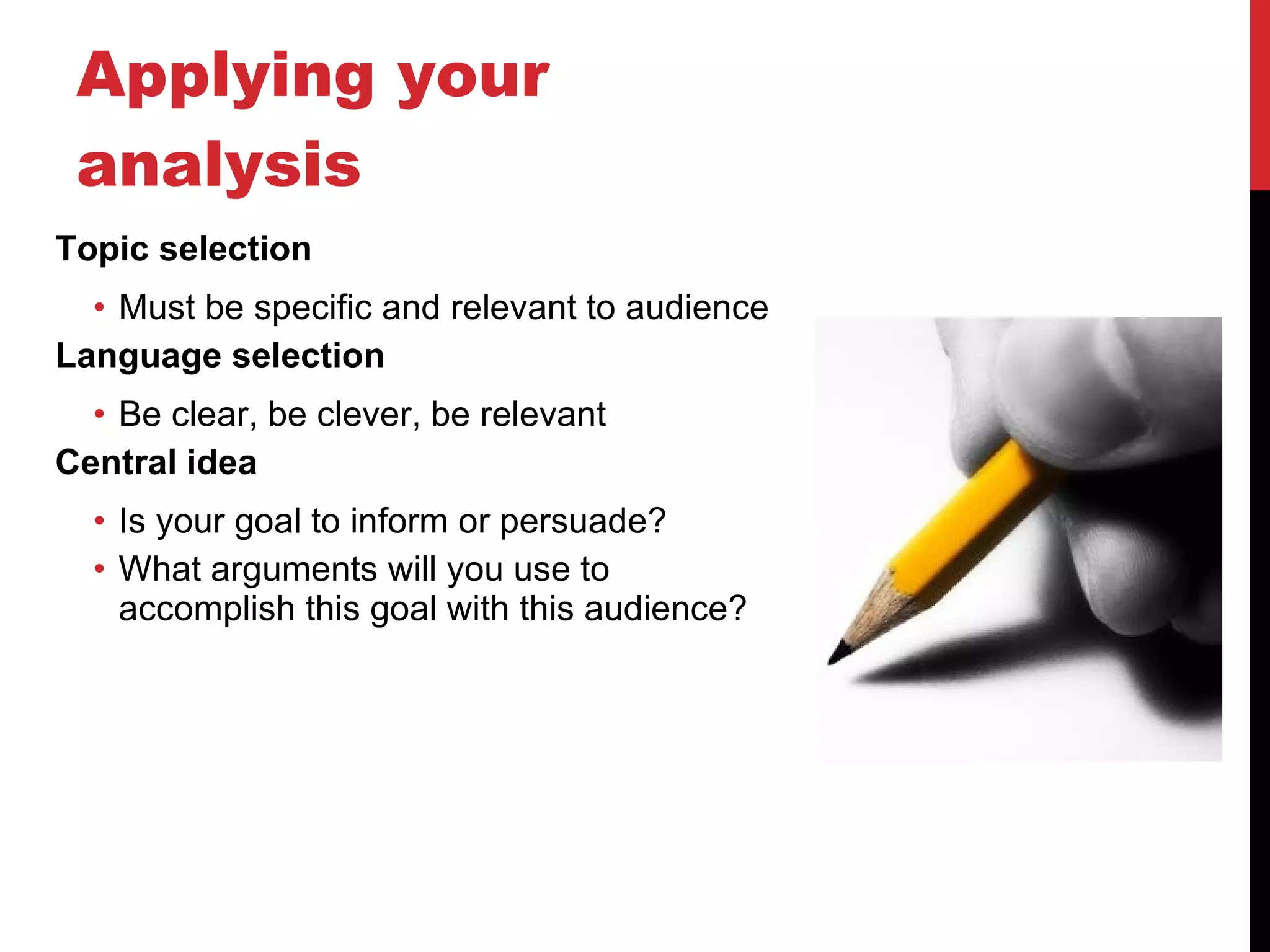 Applying your analysis

Topic selection

• Must be specific and relevant to audience

Language selection

• Be clear, be clever, be relevant

Central idea

• Is your goal to inform or persuade?
• What arguments will you use to accomplish this goal with this audience?